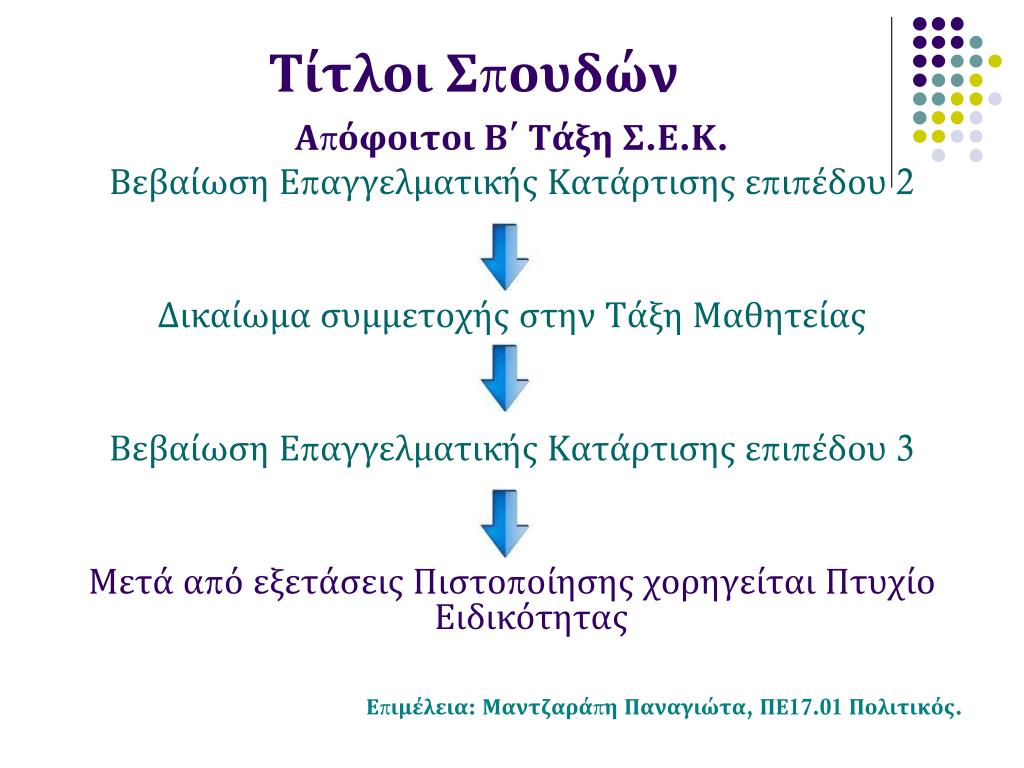 Τίτλοι Σπουδών

Απόφοιτοι Β΄ Τάξη Σ.Ε.Κ.

Βεβαίωση Επαγγελματικής Κατάρτισης επιπέδου 2

Δικαίωμα συμμετοχής στην Τάξη Μαθητείας

Βεβαίωση Επαγγελματικής Κατάρτισης επιπέδου 3

Μετά από εξετάσεις Πιστοποίησης χορηγείται Πτυχίο Ειδικότητας

Επιμέλεια: Μαντζαράπη Παναγιώτα, ΠΕ17.01 Πολιτικός.